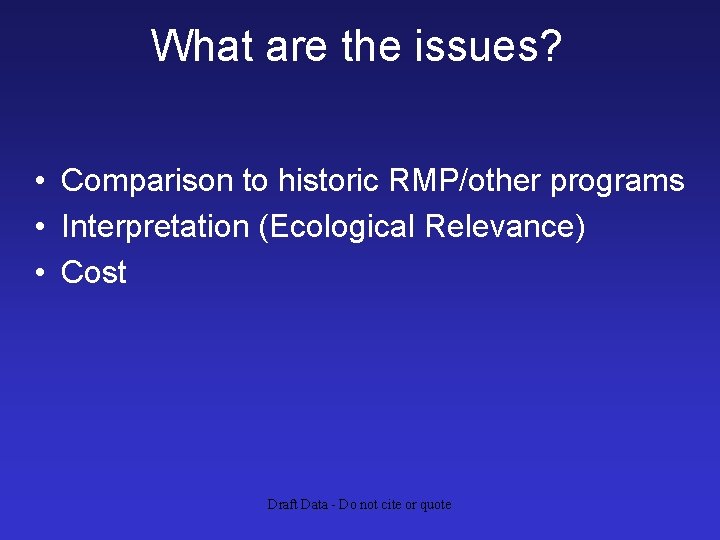 What are the issues?

• Comparison to historic RMP/other programs
• Interpretation (Ecological Relevance)
• Cost

Draft Data - Do not cite or quote